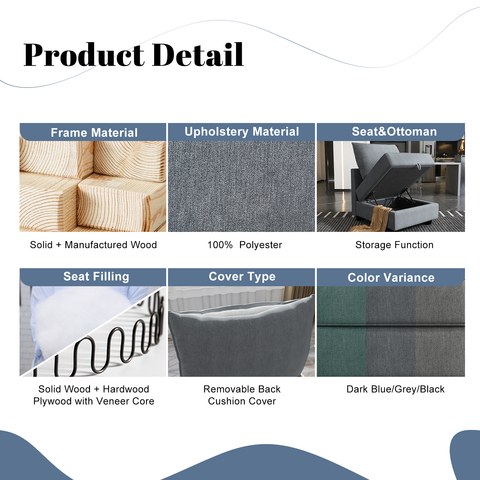 Product Detail

Frame Material

Solid + Manufactured Wood

Upholstery Material

100%  Polyester

Seat&Ottoman

Storage Function

Seat Filling

Solid Wood + Hardwood Plywood with Veneer Core

Cover Type

Removable Back Cushion Cover

Color Variance

Dark Blue/Grey/Black